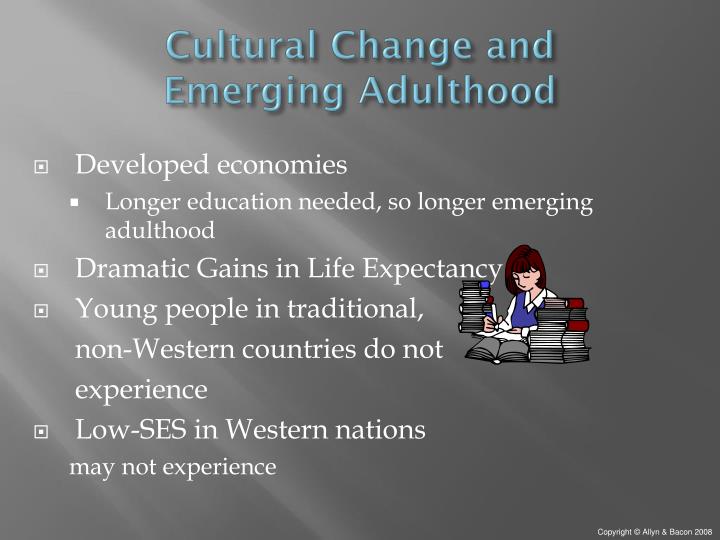 Cultural Change and Emerging Adulthood

Developed economies
Longer education needed, so longer emerging adulthood

Dramatic Gains in Life Expectancy

Young people in traditional, non-Western countries do not experience

Low-SES in Western nations may not experience

Copyright © Allyn & Bacon 2008